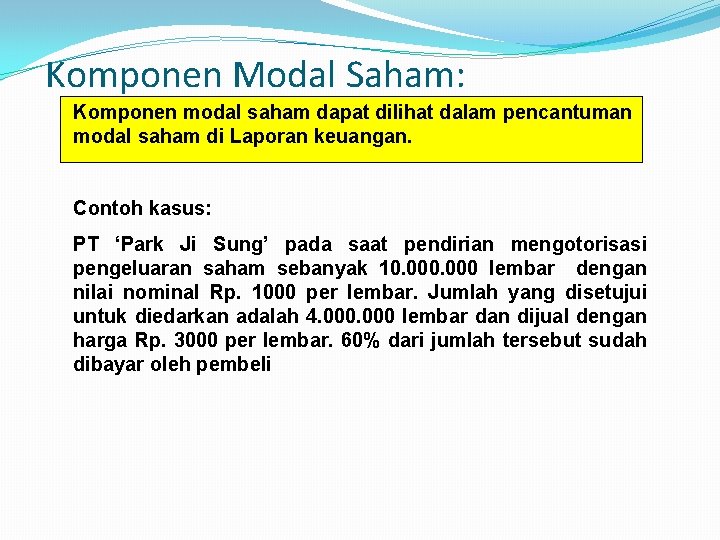 Komponen Modal Saham:

Komponen modal saham dapat dilihat dalam pencantuman modal saham di Laporan keuangan.

Contoh kasus:

PT ‘Park Ji Sung’ pada saat pendirian mengotorisasi pengeluaran saham sebanyak 10.000.000 lembar dengan nilai nominal Rp. 1000 per lembar. Jumlah yang disetujui untuk diedarkan adalah 4.000.000 lembar dan dijual dengan harga Rp. 3000 per lembar. 60% dari jumlah tersebut sudah dibayar oleh pembeli